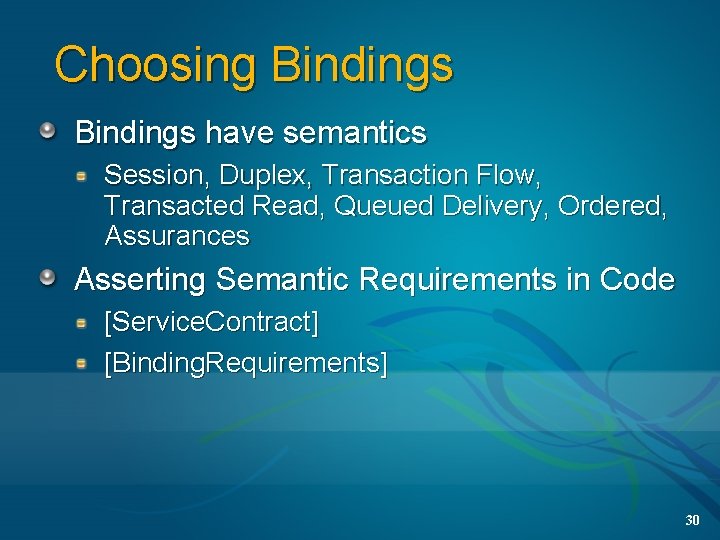 Choosing Bindings

Bindings have semantics

Session, Duplex, Transaction Flow, Transacted Read, Queued Delivery, Ordered, Assurances

Asserting Semantic Requirements in Code

[ServiceContract]

[BindingRequirements]

30